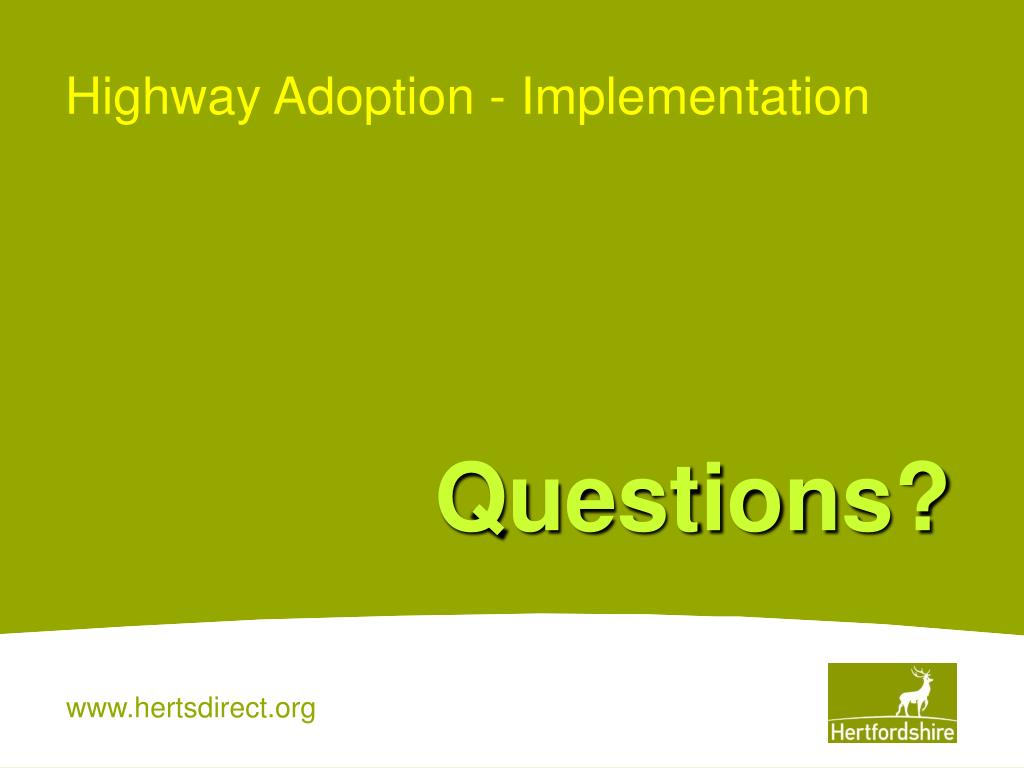 Highway Adoption - Implementation

Questions?

www.hertsdirect.org

Hertfordshire